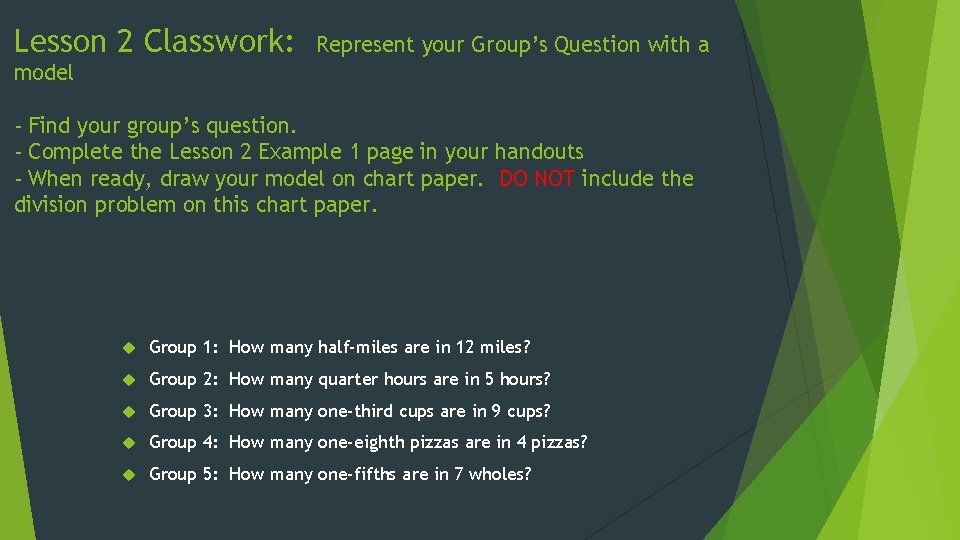 Lesson 2 Classwork: Represent your Group's Question with a model

- Find your group's question.
- Complete the Lesson 2 Example 1 page in your handouts
- When ready, draw your model on chart paper. DO NOT include the division problem on this chart paper.

Group 1: How many half-miles are in 12 miles?

Group 2: How many quarter hours are in 5 hours?

Group 3: How many one-third cups are in 9 cups?

Group 4: How many one-eighth pizzas are in 4 pizzas?

Group 5: How many one-fifths are in 7 wholes?